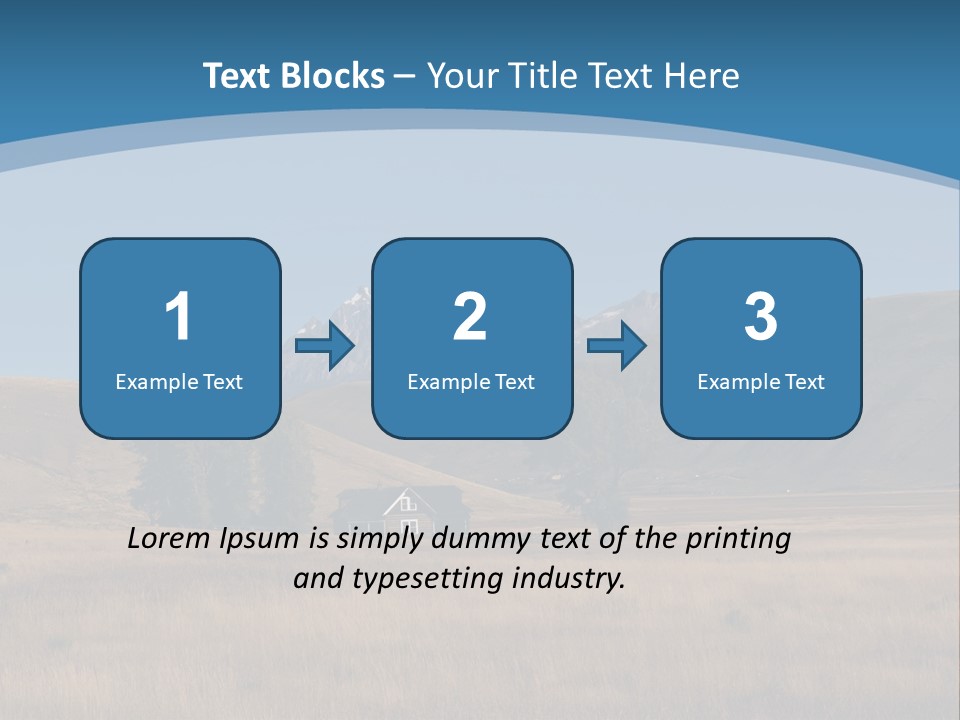 Text Blocks – Your Title Text Here

1
Example Text

2
Example Text

3
Example Text

Lorem Ipsum is simply dummy text of the printing and typesetting industry.